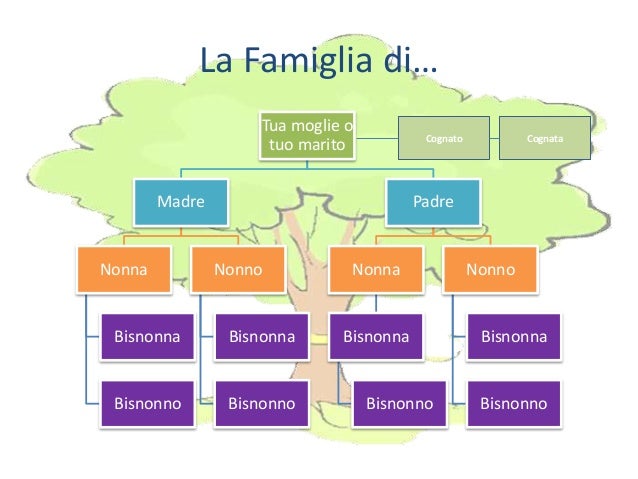 La Famiglia di...

Tua moglie o tuo marito

Cognato

Cognata

Madre

Padre

Nonna

Nonno

Nonna

Nonno

Bisnonna

Bisnonna

Bisnonna

Bisnonna

Bisnonno

Bisnonno

Bisnonno

Bisnonno